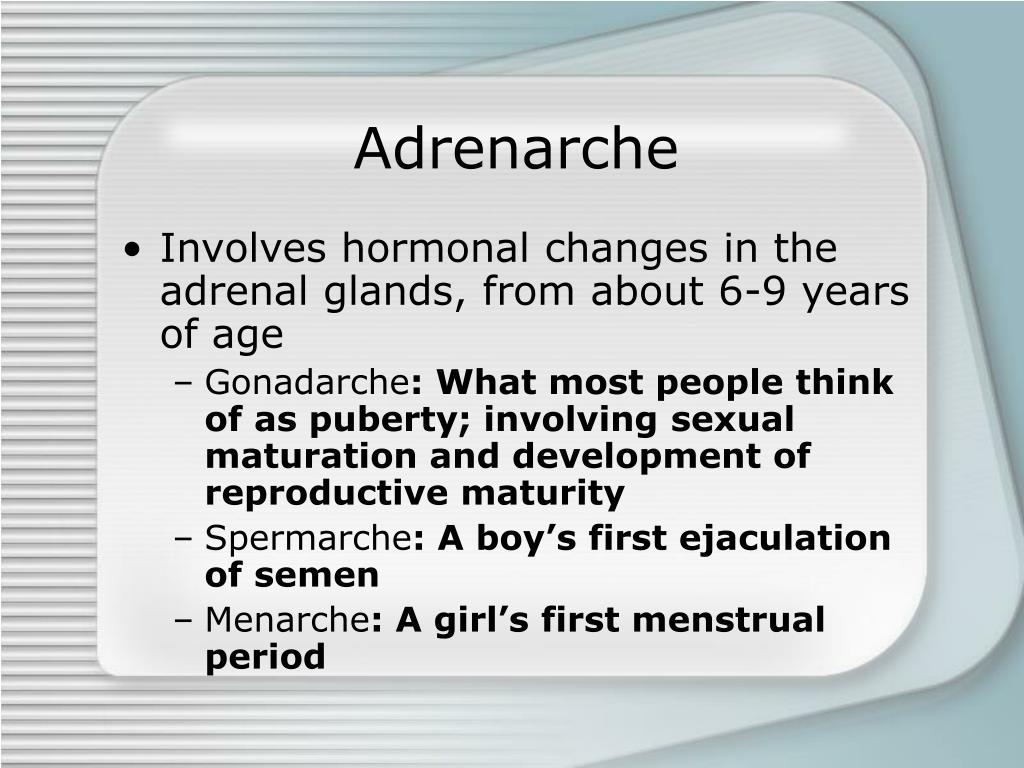 Adrenarche

• Involves hormonal changes in the adrenal glands, from about 6-9 years of age

– Gonadarche: What most people think of as puberty; involving sexual maturation and development of reproductive maturity

– Spermarche: A boy’s first ejaculation of semen

– Menarche: A girl’s first menstrual period